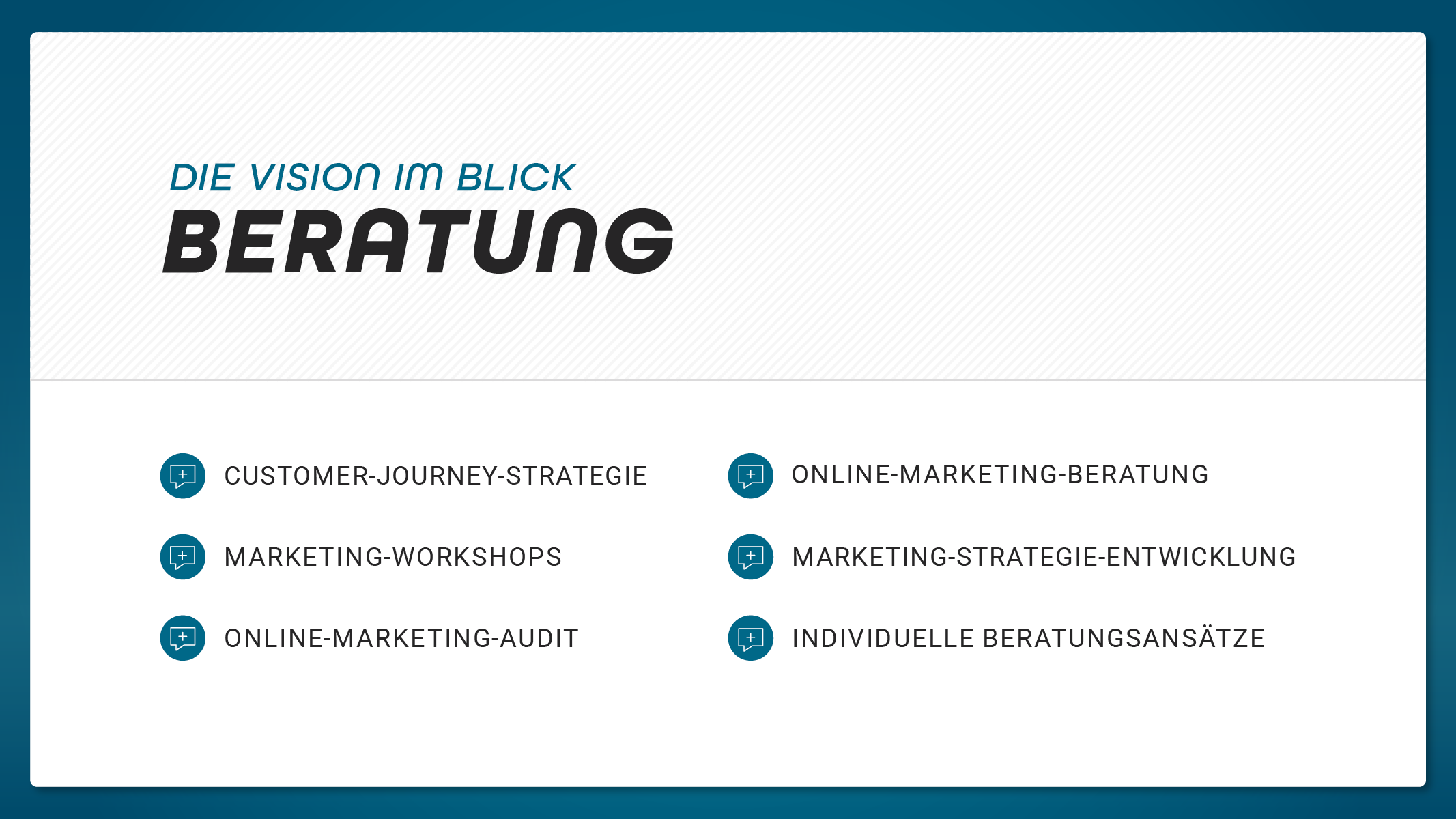 DIE VISION IM BLICK
BERATUNG

CUSTOMER-JOURNEY-STRATEGIE

MARKETING-WORKSHOPS

ONLINE-MARKETING-AUDIT

ONLINE-MARKETING-BERATUNG

MARKETING-STRATEGIE-ENTWICKLUNG

INDIVIDUELLE BERATUNGSANSÄTZE